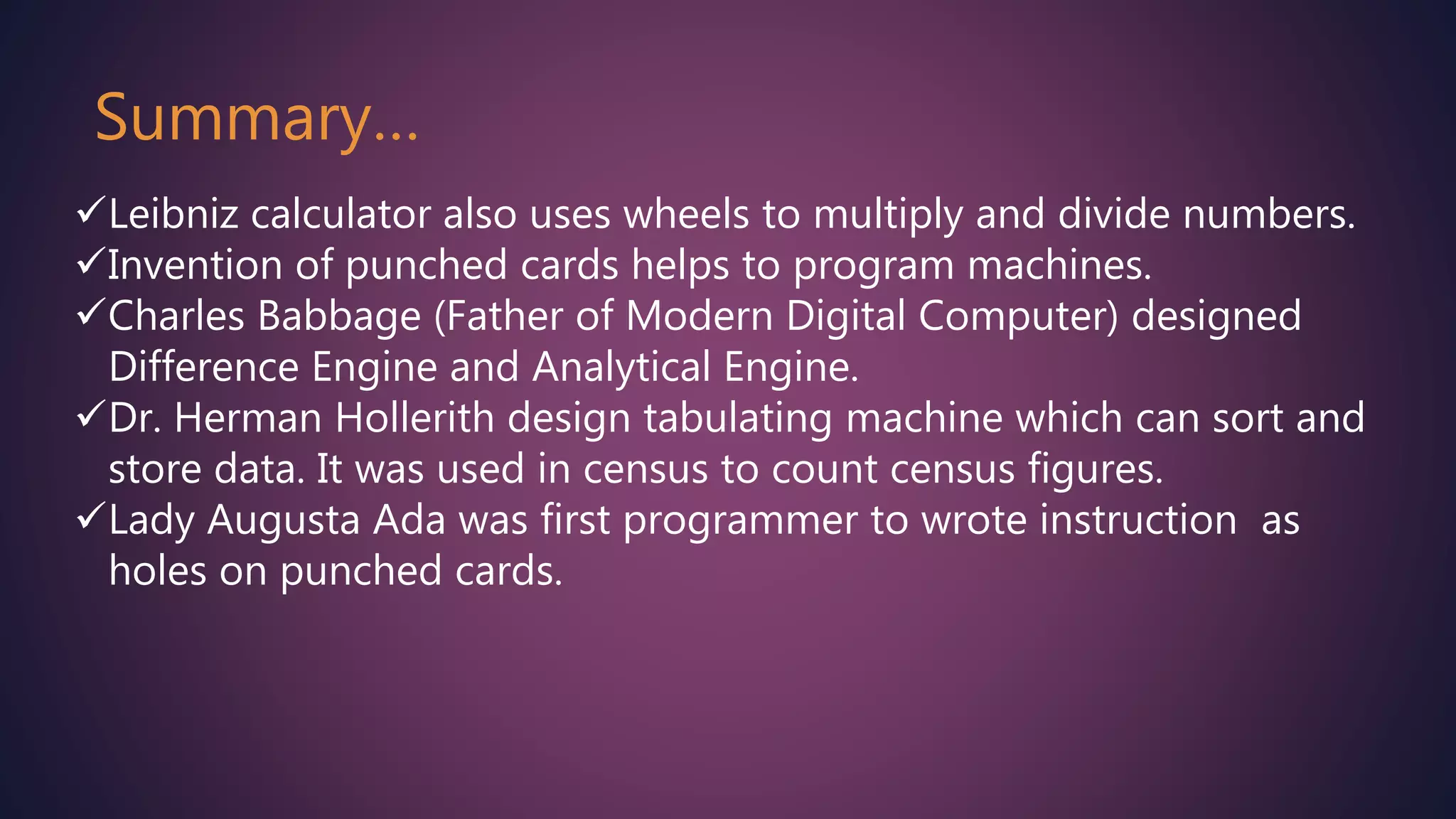 Summary…

✓Leibniz calculator also uses wheels to multiply and divide numbers.
✓Invention of punched cards helps to program machines.
✓Charles Babbage (Father of Modern Digital Computer) designed Difference Engine and Analytical Engine.
✓Dr. Herman Hollerith design tabulating machine which can sort and store data. It was used in census to count census figures.
✓Lady Augusta Ada was first programmer to wrote instruction as holes on punched cards.